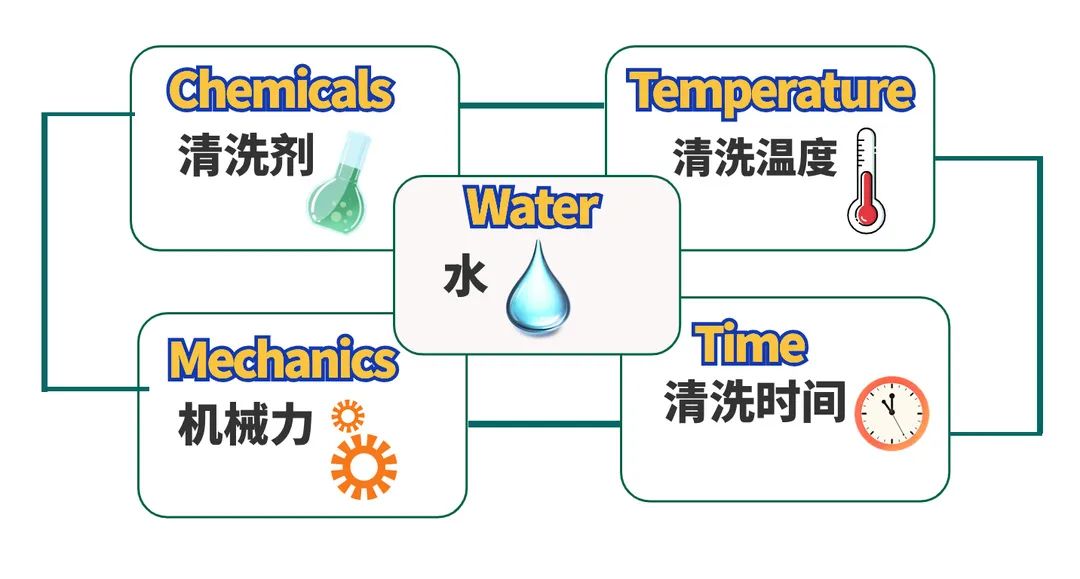 Chemicals
清洗剂

Temperature
清洗温度

Water
水

Mechanics
机械力

Time
清洗时间